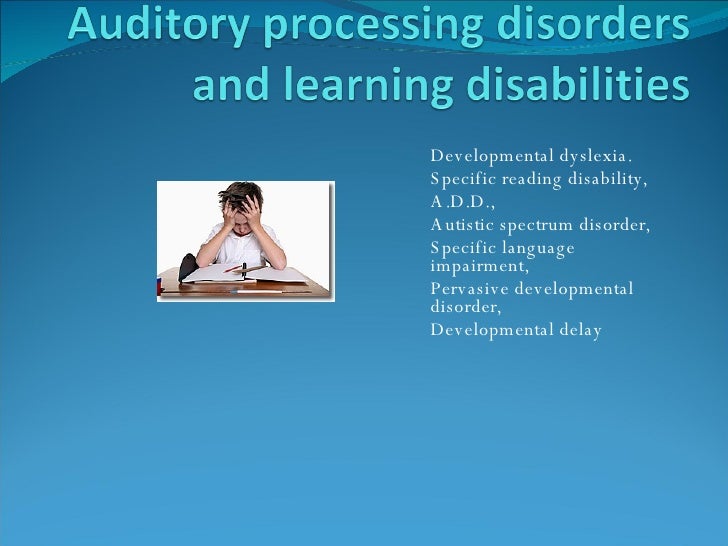 Auditory processing disorders and learning disabilities

Developmental dyslexia.
Specific reading disability,
A.D.D.,
Autistic spectrum disorder,
Specific language impairment,
Pervasive developmental disorder,
Developmental delay